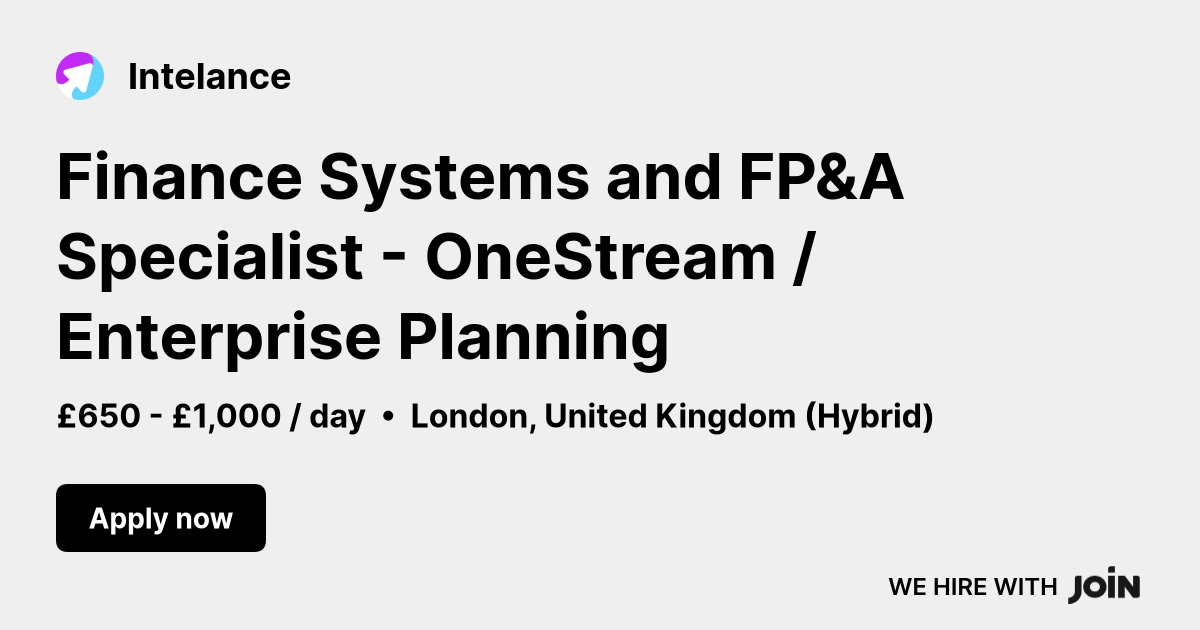 Intelance

Finance Systems and FP&A Specialist - OneStream / Enterprise Planning

£650 - £1,000 / day • London, United Kingdom (Hybrid)

Apply now

WE HIRE WITH JOIN